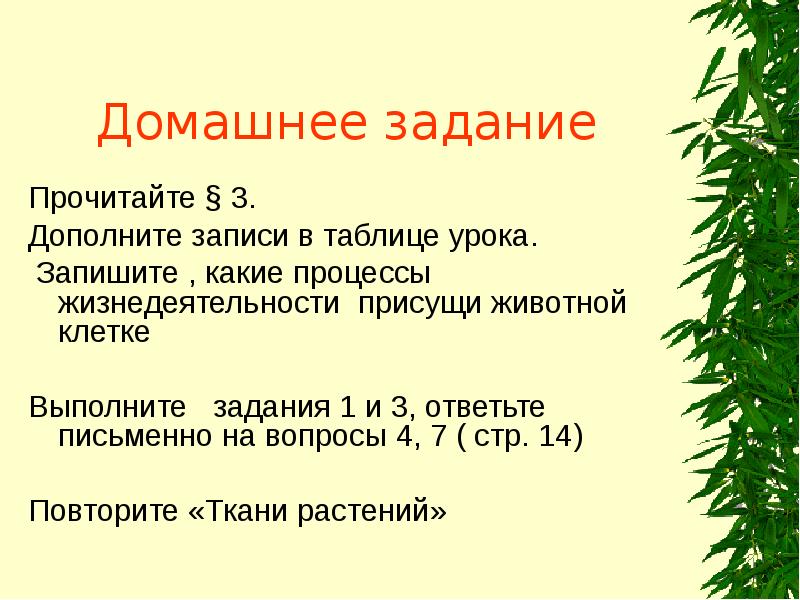 Домашнее задание

Прочитайте § 3.

Дополните записи в таблице урока.

Запишите , какие процессы жизнедеятельности присущи животной клетке

Выполните задания 1 и 3, ответьте письменно на вопросы 4, 7 ( стр. 14)

Повторите «Ткани растений»